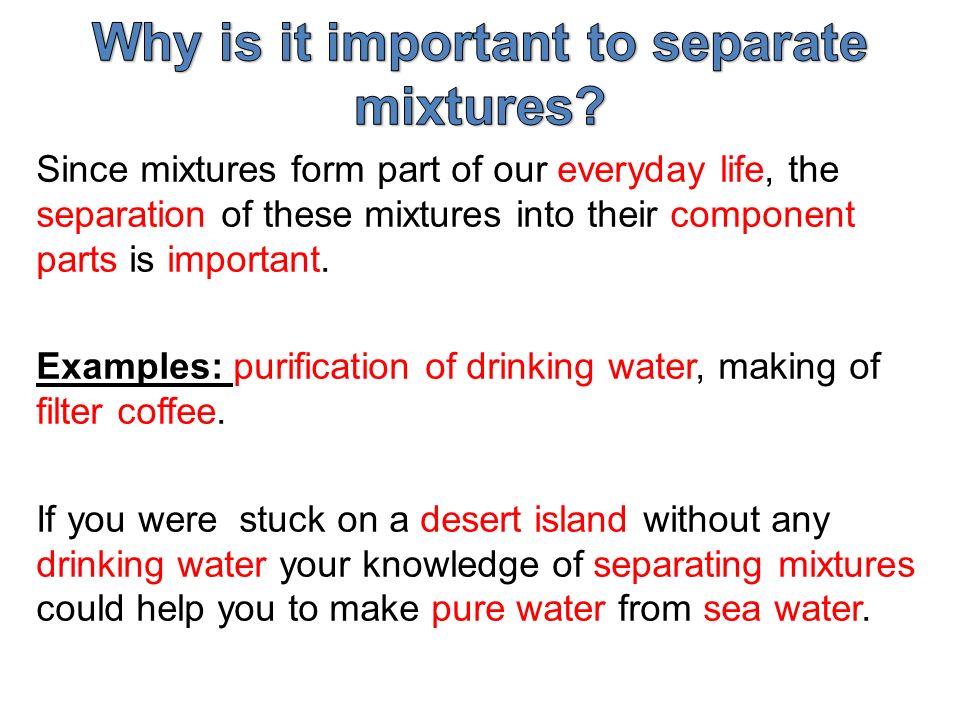 Why is it important to separate mixtures?

Since mixtures form part of our everyday life, the separation of these mixtures into their component parts is important.

Examples: purification of drinking water, making of filter coffee.

If you were stuck on a desert island without any drinking water your knowledge of separating mixtures could help you to make pure water from sea water.